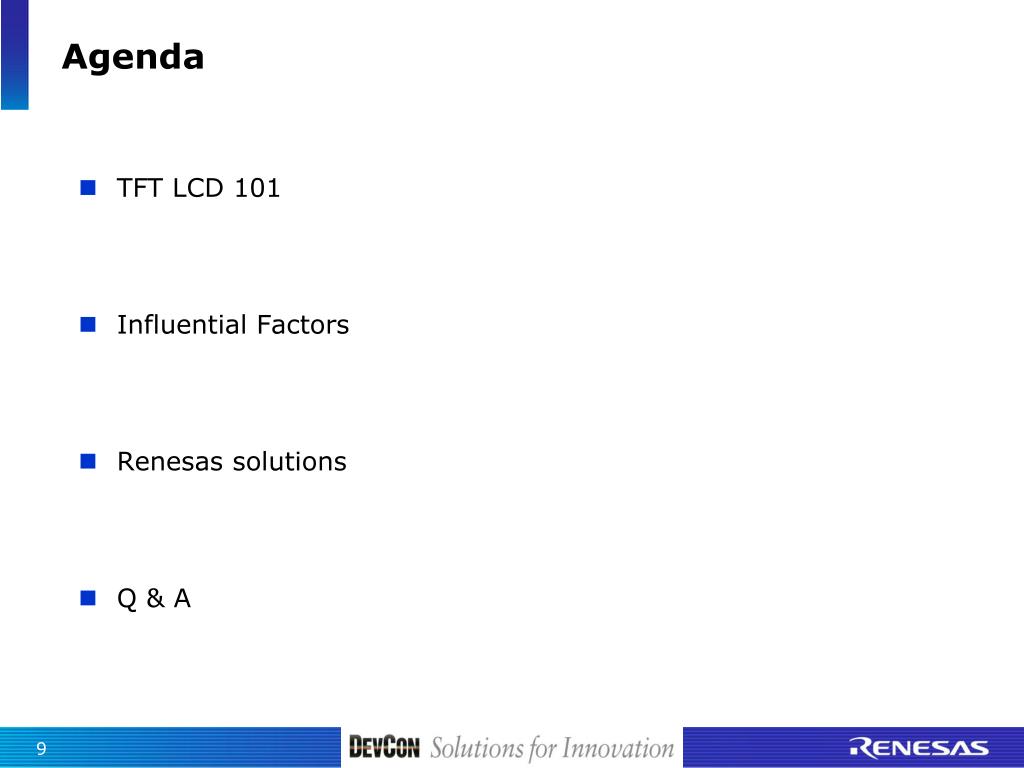 Agenda

TFT LCD 101

Influential Factors

Renesas solutions

Q & A

9

DEVCON Solutions for Innovation

RENESAS